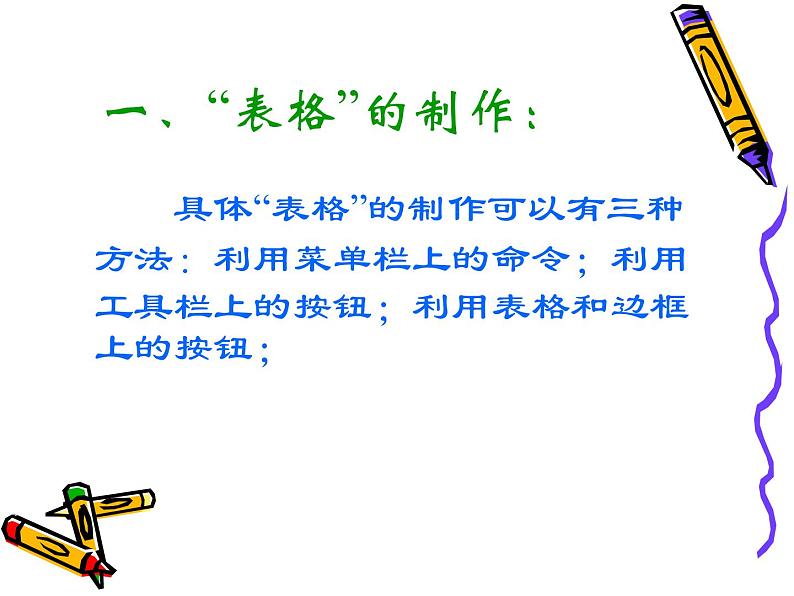 一、“表格”的制作：

具体“表格”的制作可以有三种方法：利用菜单栏上的命令；利用工具栏上的按钮；利用表格和边框上的按钮；